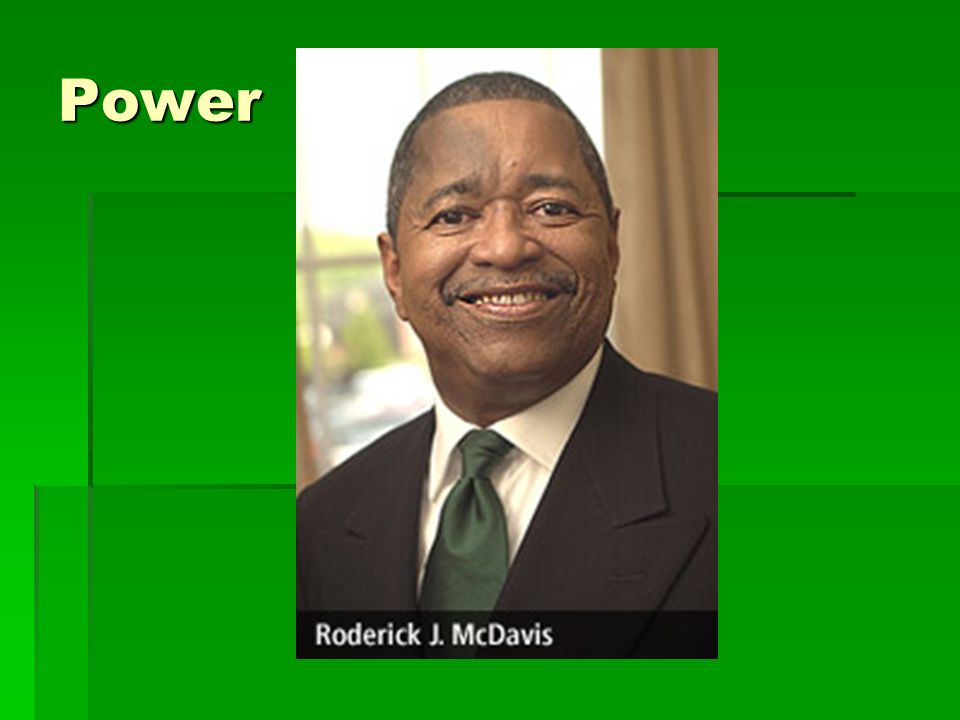 Power

Roderick J. McDavis